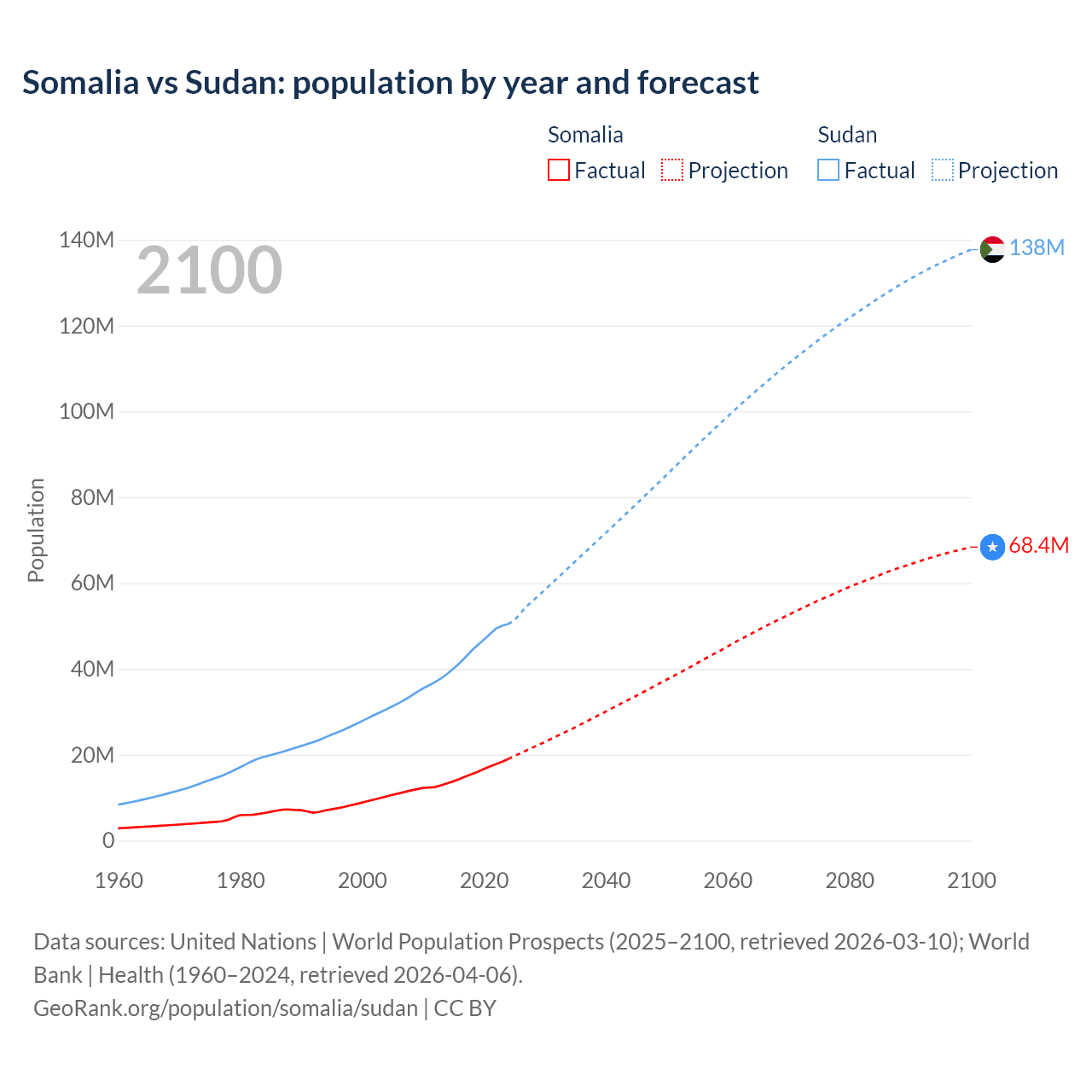 Somalia vs Sudan: population by year and forecast

Somalia
Factual Projection

Sudan
Factual Projection

2100

140M
120M
100M
80M
60M
40M
20M
0

Population

138M
68.4M

1960 1980 2000 2020 2040 2060 2080 2100

Data sources: United Nations | World Population Prospects (2025–2100, retrieved 2026-03-10); World Bank | Health (1960–2024, retrieved 2026-04-06).
GeoRank.org/population/somalia/sudan | CC BY